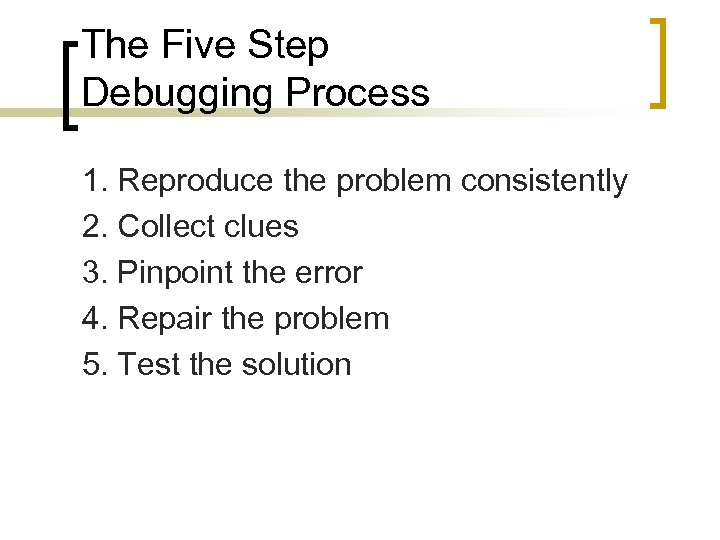 The Five Step Debugging Process

1. Reproduce the problem consistently
2. Collect clues
3. Pinpoint the error
4. Repair the problem
5. Test the solution